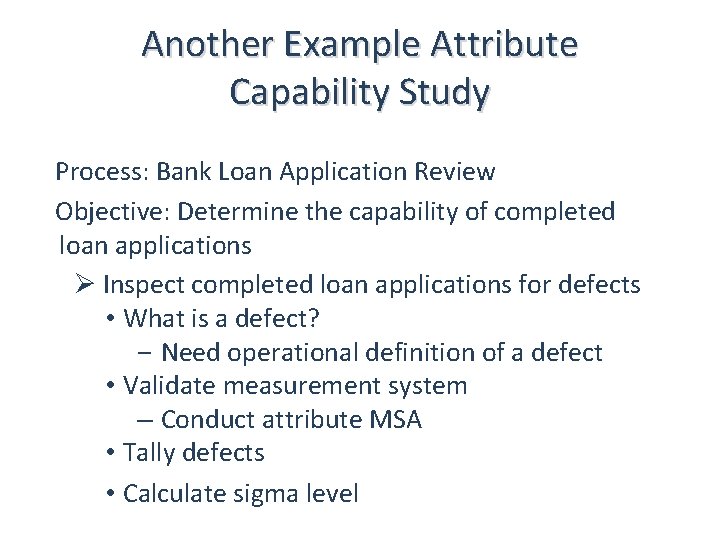 Another Example Attribute Capability Study

Process: Bank Loan Application Review

Objective: Determine the capability of completed loan applications

➢ Inspect completed loan applications for defects
• What is a defect?
– Need operational definition of a defect
• Validate measurement system
– Conduct attribute MSA
• Tally defects
• Calculate sigma level